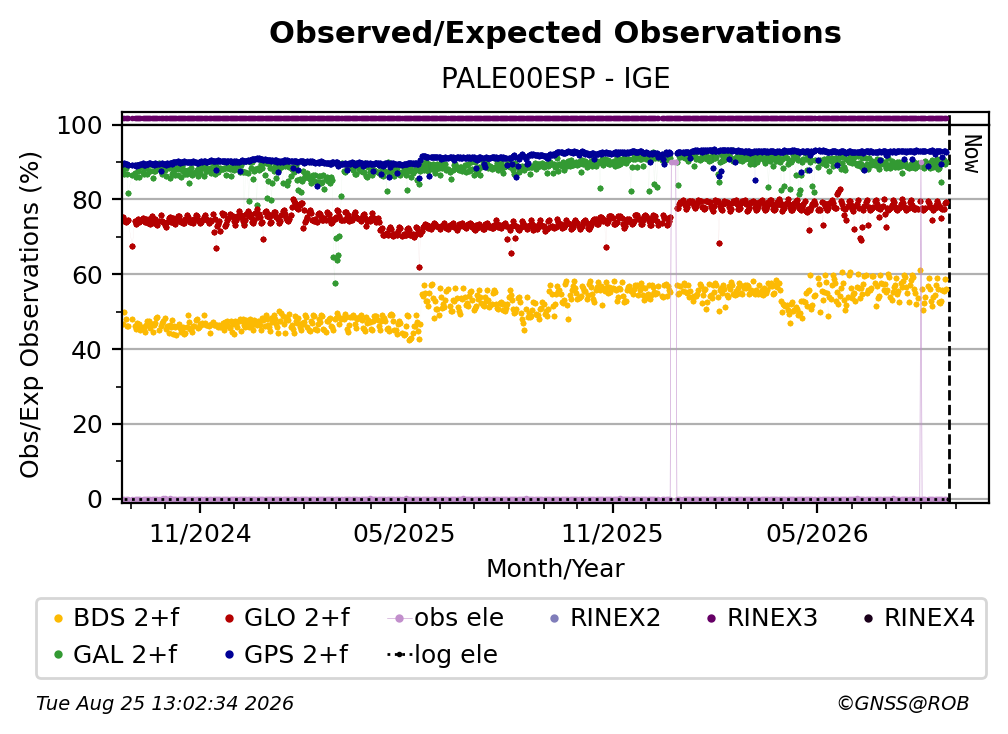 Observed/Expected Observations
PALE00ESP - IGE

Obs/Exp Observations (%)
100
80
60
40
20
0

Now

11/2024
05/2025
11/2025
05/2026
Month/Year

BDS 2+f
GLO 2+f
obs ele
RINEX2
RINEX3
RINEX4
GAL 2+f
GPS 2+f
log ele

Tue Aug 25 13:02:34 2026
©GNSS@ROB